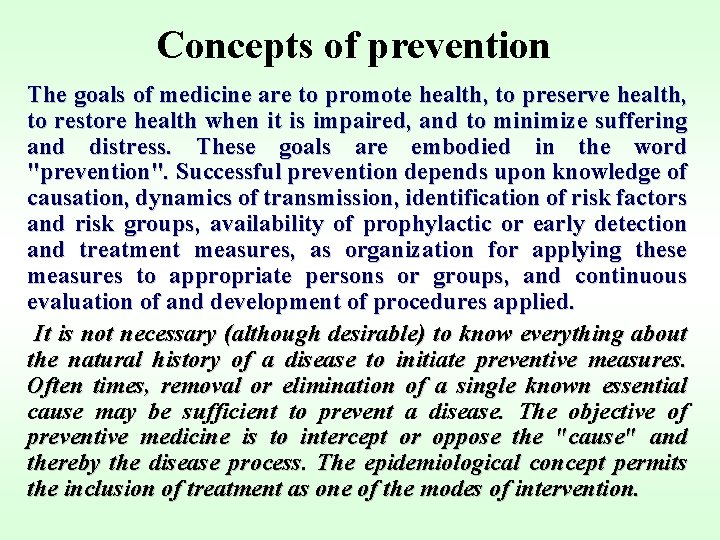 Concepts of prevention

The goals of medicine are to promote health, to preserve health, to restore health when it is impaired, and to minimize suffering and distress. These goals are embodied in the word "prevention". Successful prevention depends upon knowledge of causation, dynamics of transmission, identification of risk factors and risk groups, availability of prophylactic or early detection and treatment measures, as organization for applying these measures to appropriate persons or groups, and continuous evaluation of and development of procedures applied.

It is not necessary (although desirable) to know everything about the natural history of a disease to initiate preventive measures. Often times, removal or elimination of a single known essential cause may be sufficient to prevent a disease. The objective of preventive medicine is to intercept or oppose the "cause" and thereby the disease process. The epidemiological concept permits the inclusion of treatment as one of the modes of intervention.